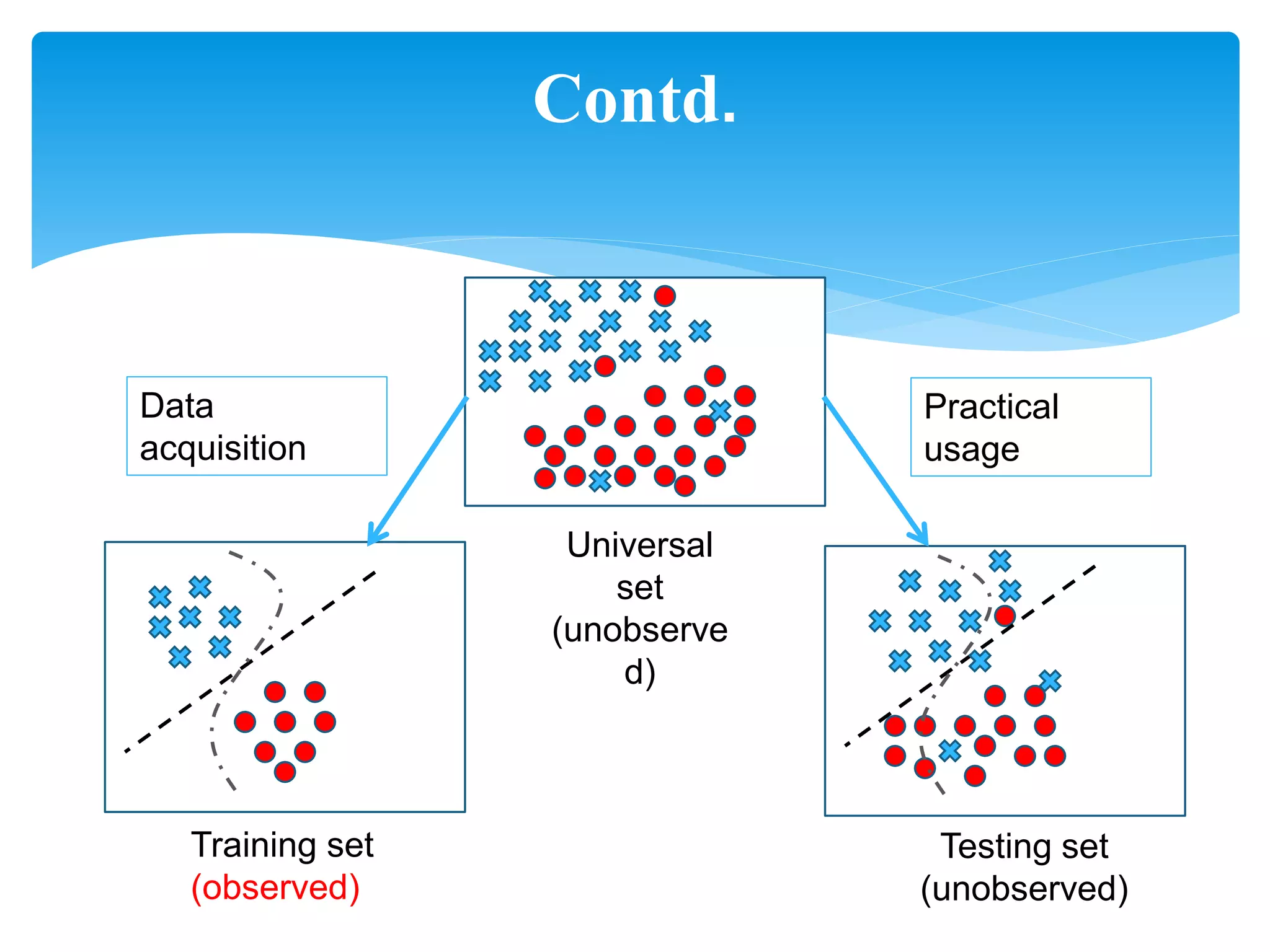 Contd.

Data acquisition

Practical usage

Universal set (unobserved)

Training set (observed)

Testing set (unobserved)